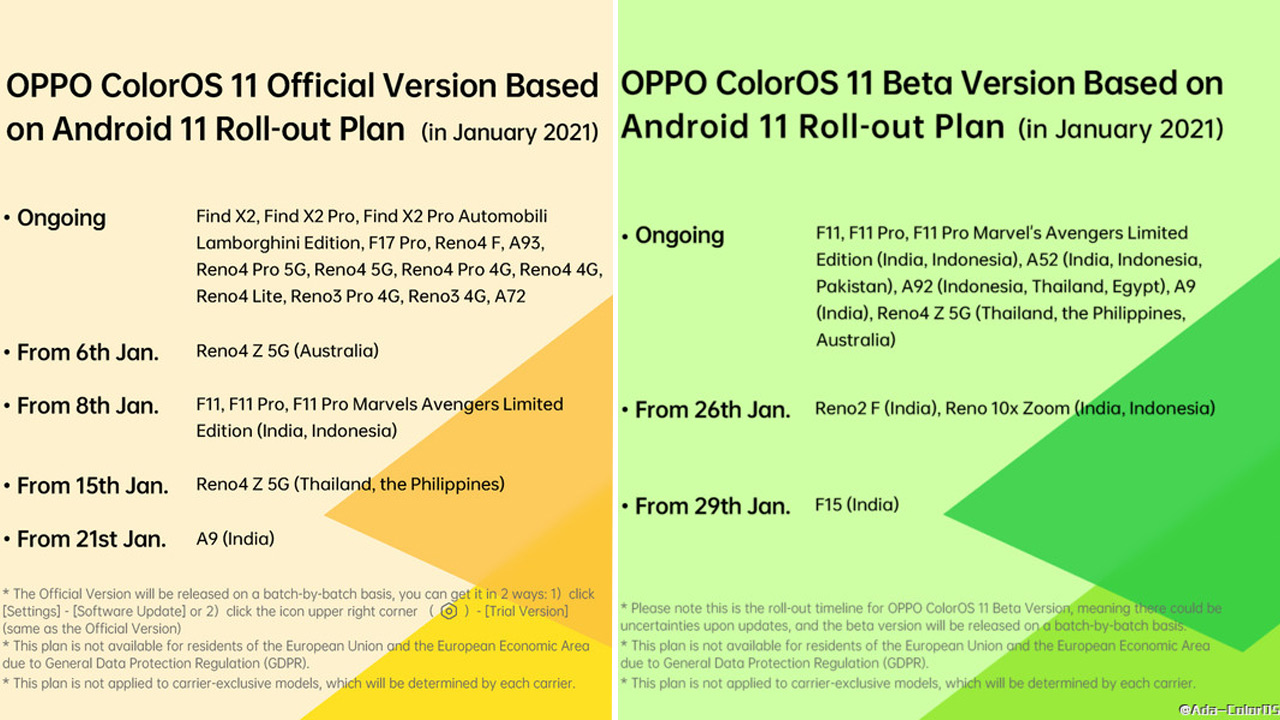 OPPO ColorOS 11 Official Version Based on Android 11 Roll-out Plan (in January 2021)

• Ongoing
Find X2, Find X2 Pro, Find X2 Pro Automobili Lamborghini Edition, F17 Pro, Reno4 F, A93, Reno4 Pro 5G, Reno4 5G, Reno4 Pro 4G, Reno4 4G, Reno4 Lite, Reno3 Pro 4G, Reno3 4G, A72

• From 6th Jan.
Reno4 Z 5G (Australia)

• From 8th Jan.
F11, F11 Pro, F11 Pro Marvels Avengers Limited Edition (India, Indonesia)

• From 15th Jan.
Reno4 Z 5G (Thailand, the Philippines)

• From 21st Jan.
A9 (India)

* The Official Version will be released on a batch-by-batch basis, you can get it in 2 ways: 1) click [Settings] - [Software Update] or 2) click the icon upper right corner ( ) - [Trial Version] (same as the Official Version)
* This plan is not available for residents of the European Union and the European Economic Area due to General Data Protection Regulation (GDPR).
* This plan is not applied to carrier-exclusive models, which will be determined by each carrier.

OPPO ColorOS 11 Beta Version Based on Android 11 Roll-out Plan (in January 2021)

• Ongoing
F11, F11 Pro, F11 Pro Marvel's Avengers Limited Edition (India, Indonesia), A52 (India, Indonesia, Pakistan), A92 (Indonesia, Thailand, Egypt), A9 (India), Reno4 Z 5G (Thailand, the Philippines, Australia)

• From 26th Jan.
Reno2 F (India), Reno 10x Zoom (India, Indonesia)

• From 29th Jan.
F15 (India)

* Please note this is the roll-out timeline for OPPO ColorOS 11 Beta Version, meaning there could be uncertainties upon updates, and the beta version will be released on a batch-by-batch basis.
* This plan is not available for residents of the European Union and the European Economic Area due to General Data Protection Regulation (GDPR).
* This plan is not applied to carrier-exclusive models, which will be determined by each carrier.

@Ada-ColorOS